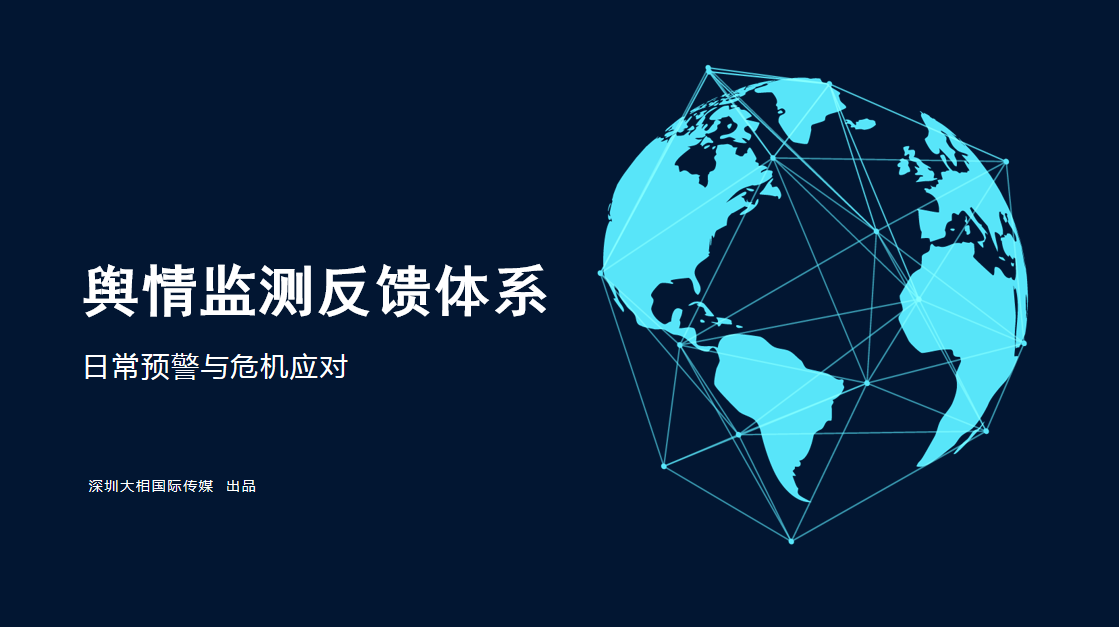 舆情监测反馈体系

日常预警与危机应对

深圳大相国际传媒 出品